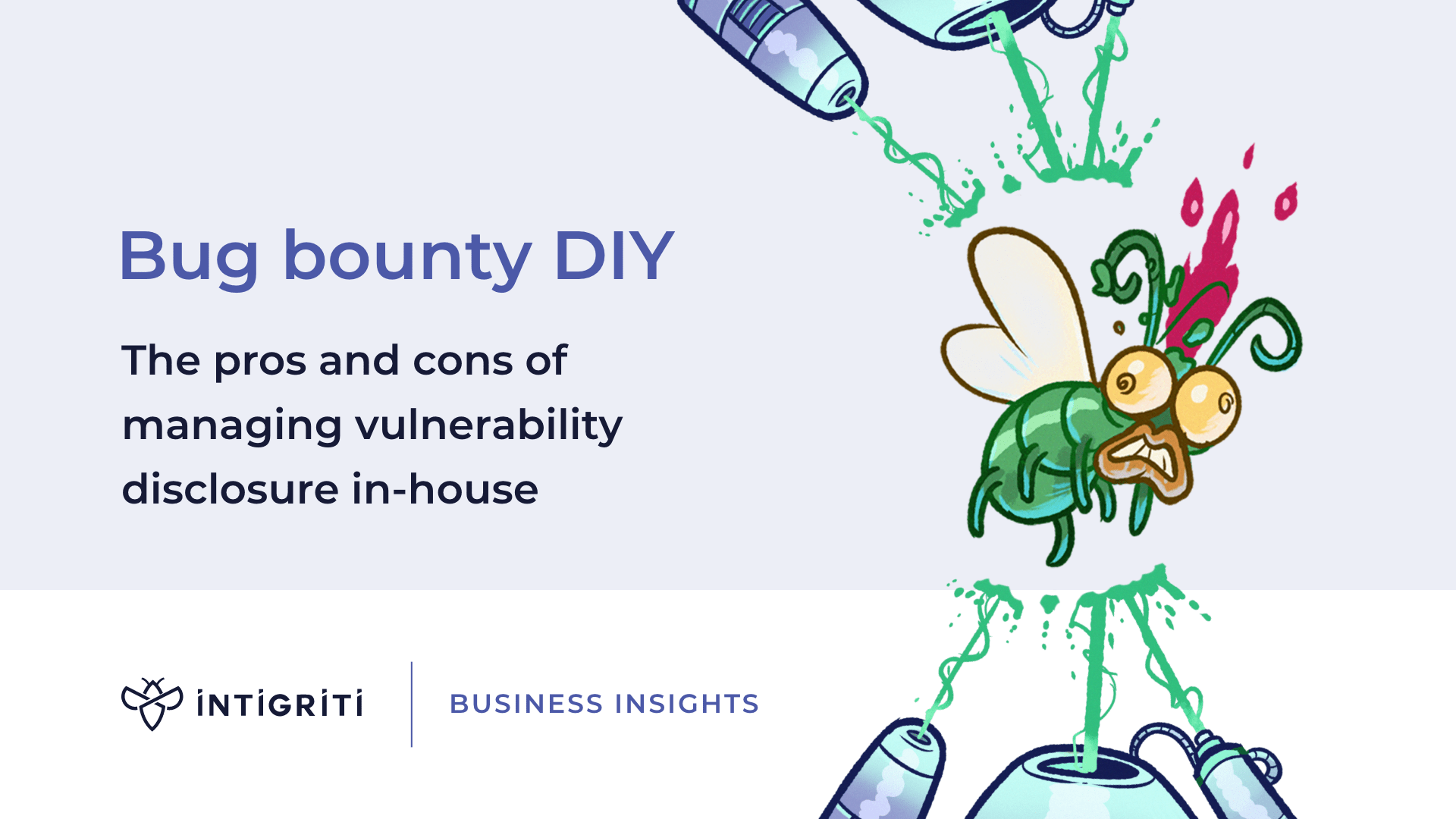 Bug bounty DIY

The pros and cons of managing vulnerability disclosure in-house

INTIGRITI

BUSINESS INSIGHTS